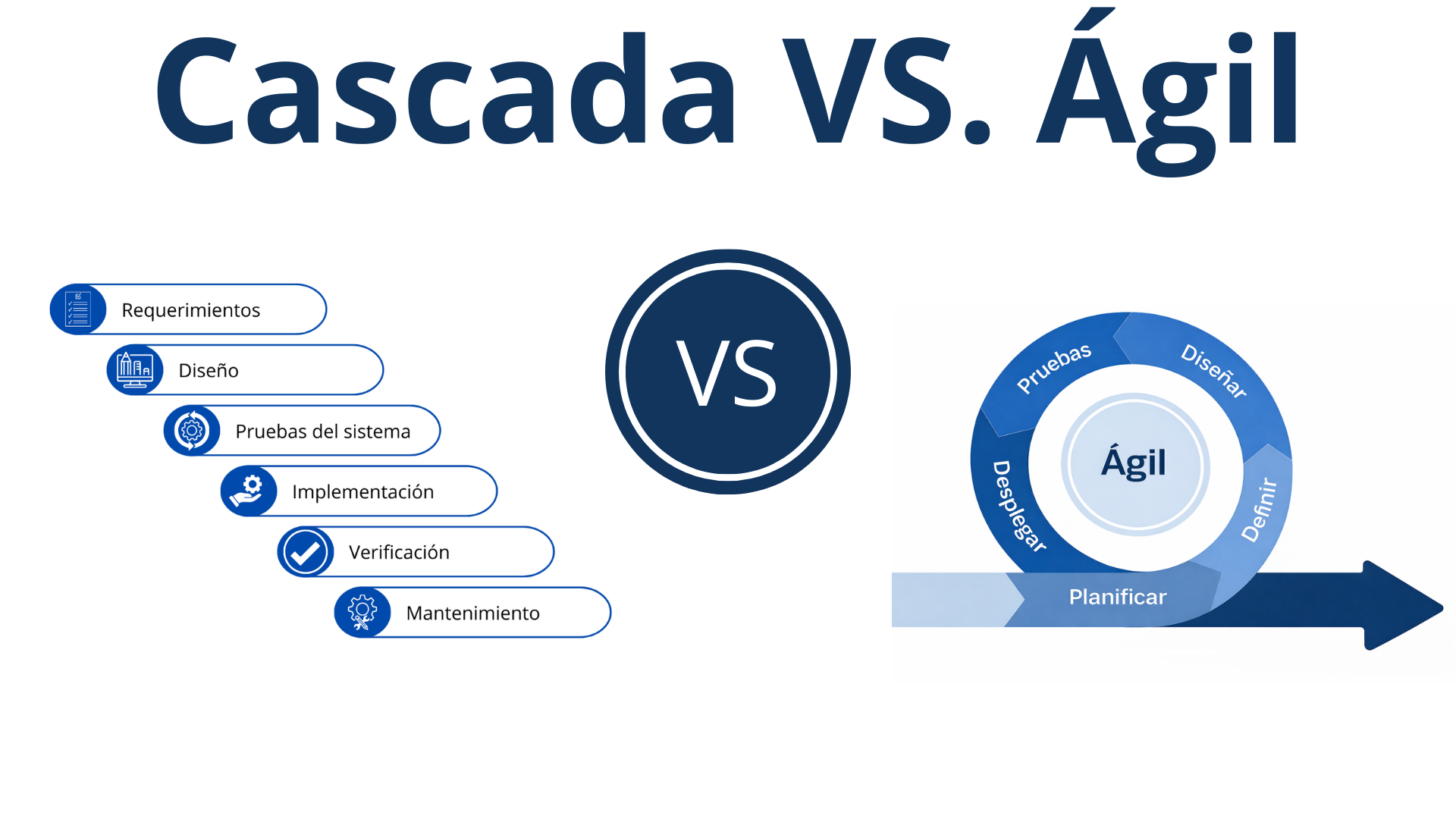 Cascada VS. Ágil

Requerimientos

Diseño

Pruebas del sistema

Implementación

Verificación

Mantenimiento

VS

Pruebas

Diseñar

Ágil

Desplegar

Definir

Planificar